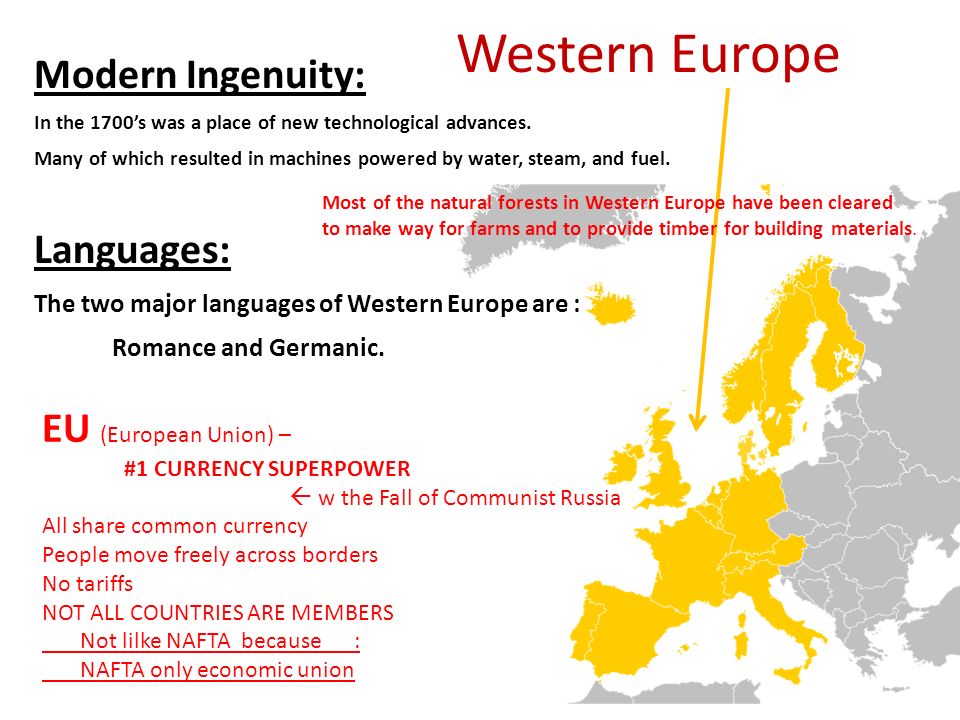 Western Europe

Modern Ingenuity:

In the 1700's was a place of new technological advances.

Many of which resulted in machines powered by water, steam, and fuel.

Most of the natural forests in Western Europe have been cleared to make way for farms and to provide timber for building materials.

Languages:

The two major languages of Western Europe are :

Romance and Germanic.

EU (European Union) –

#1 CURRENCY SUPERPOWER

← w the Fall of Communist Russia

All share common currency
People move freely across borders
No tariffs
NOT ALL COUNTRIES ARE MEMBERS
Not lilke NAFTA because :
NAFTA only economic union